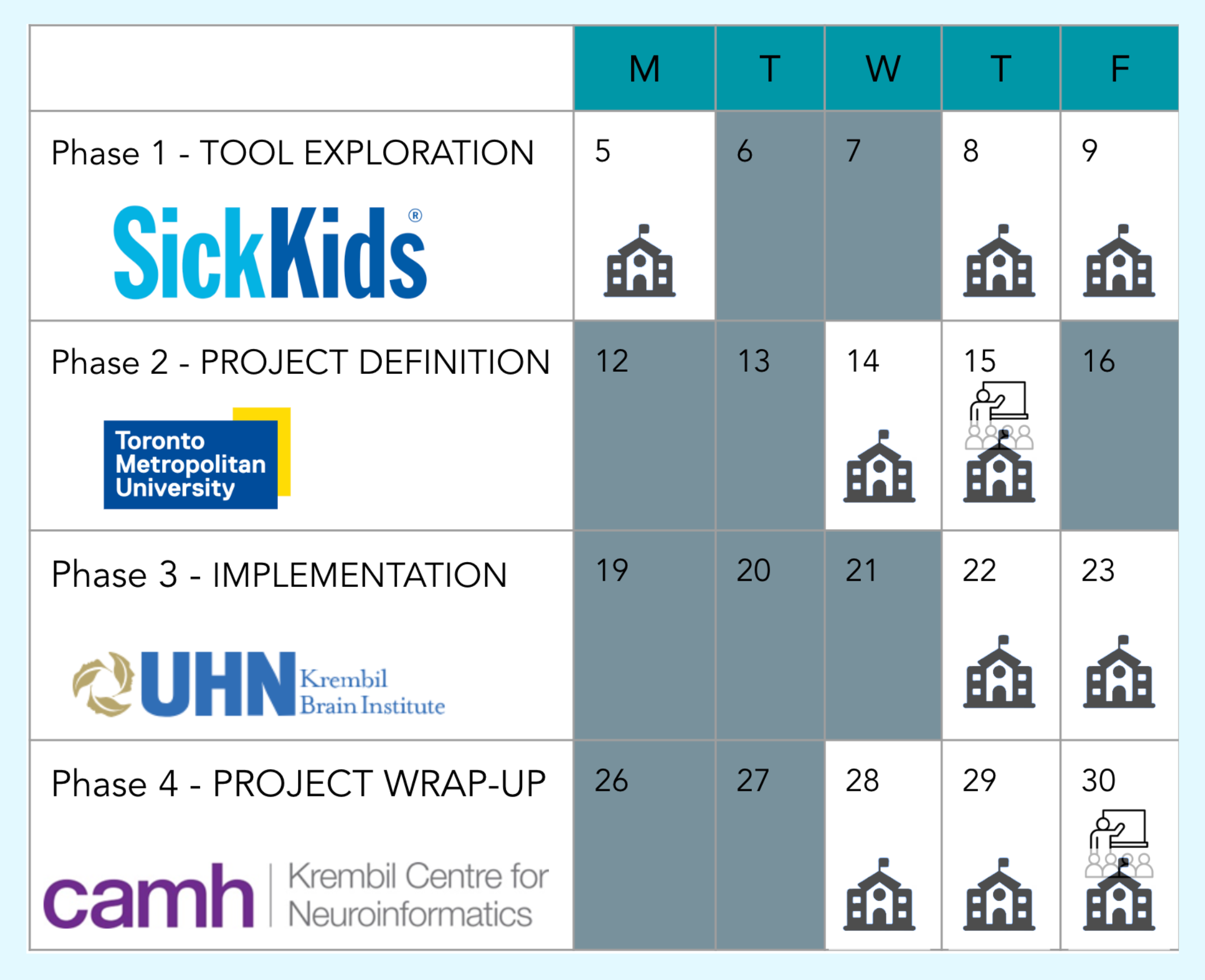 | | M | T | W | T | F |
|---|---|---|---|---|---|
| Phase 1 - TOOL EXPLORATION SickKids® | 5 | 6 | 7 | 8 | 9 |
| Phase 2 - PROJECT DEFINITION Toronto Metropolitan University | 12 | 13 | 14 | 15 | 16 |
| Phase 3 - IMPLEMENTATION UHN Krembil Brain Institute | 19 | 20 | 21 | 22 | 23 |
| Phase 4 - PROJECT WRAP-UP camh Krembil Centre for Neuroinformatics | 26 | 27 | 28 | 29 | 30 |